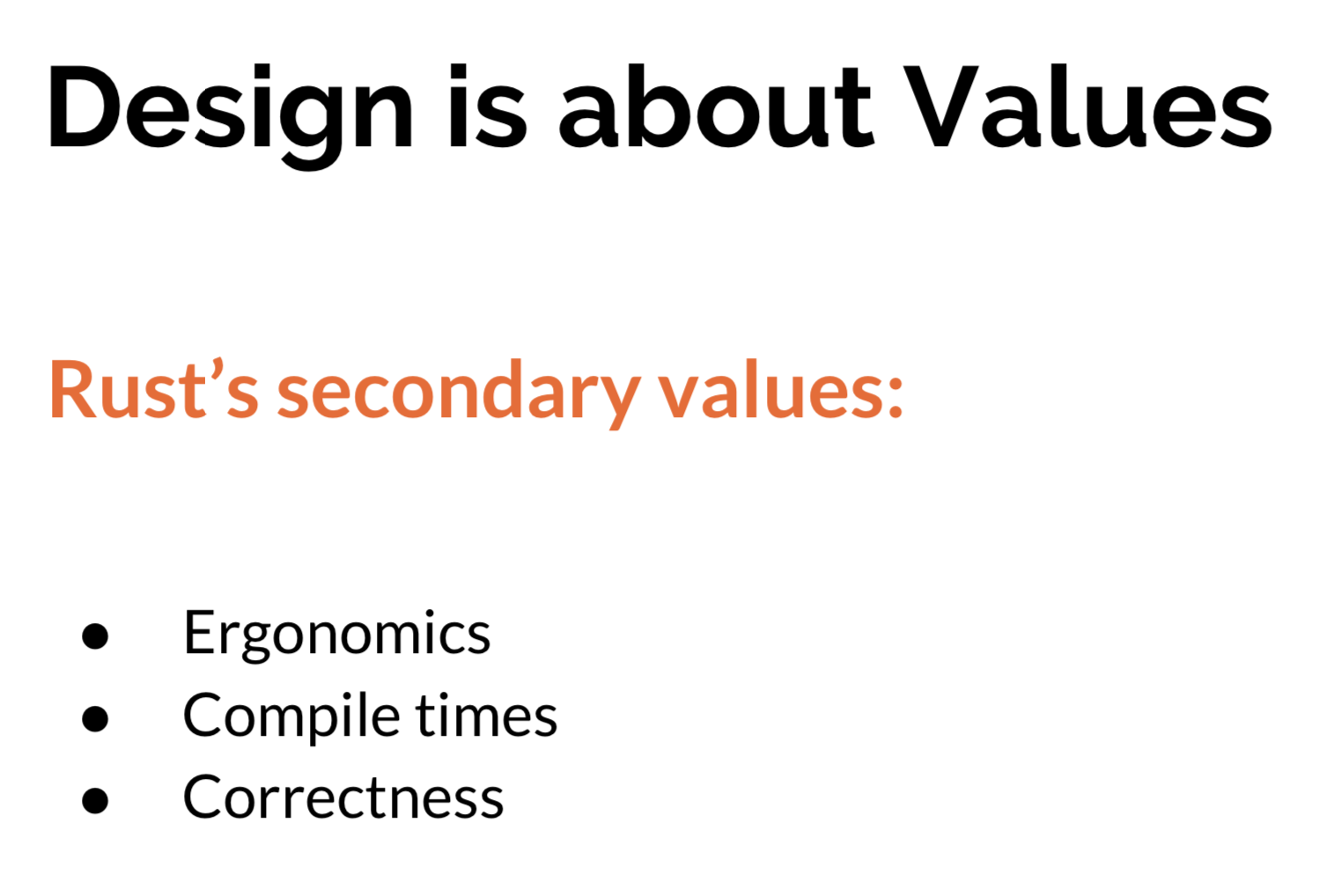 Design is about Values

Rust's secondary values:

• Ergonomics
• Compile times
• Correctness